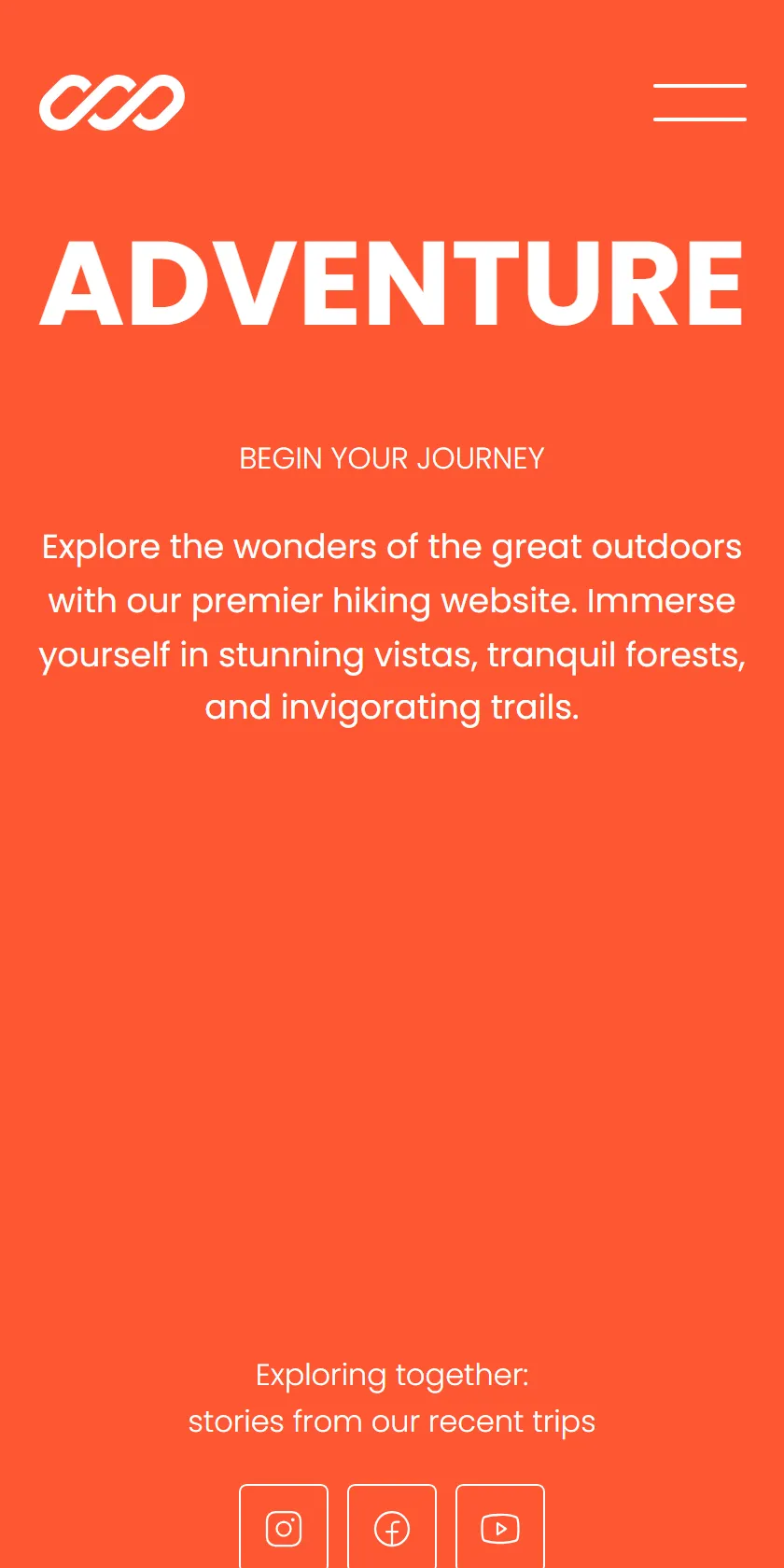 ADVENTURE

BEGIN YOUR JOURNEY

Explore the wonders of the great outdoors with our premier hiking website. Immerse yourself in stunning vistas, tranquil forests, and invigorating trails.

Exploring together:
stories from our recent trips